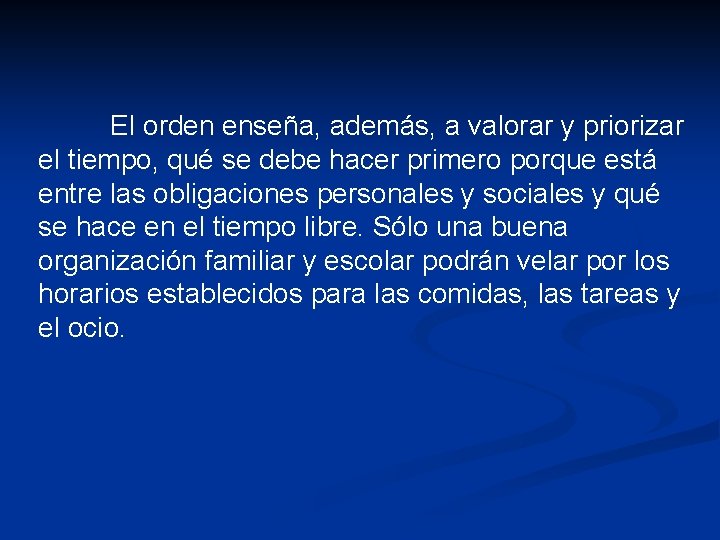 El orden enseña, además, a valorar y priorizar el tiempo, qué se debe hacer primero porque está entre las obligaciones personales y sociales y qué se hace en el tiempo libre. Sólo una buena organización familiar y escolar podrán velar por los horarios establecidos para las comidas, las tareas y el ocio.